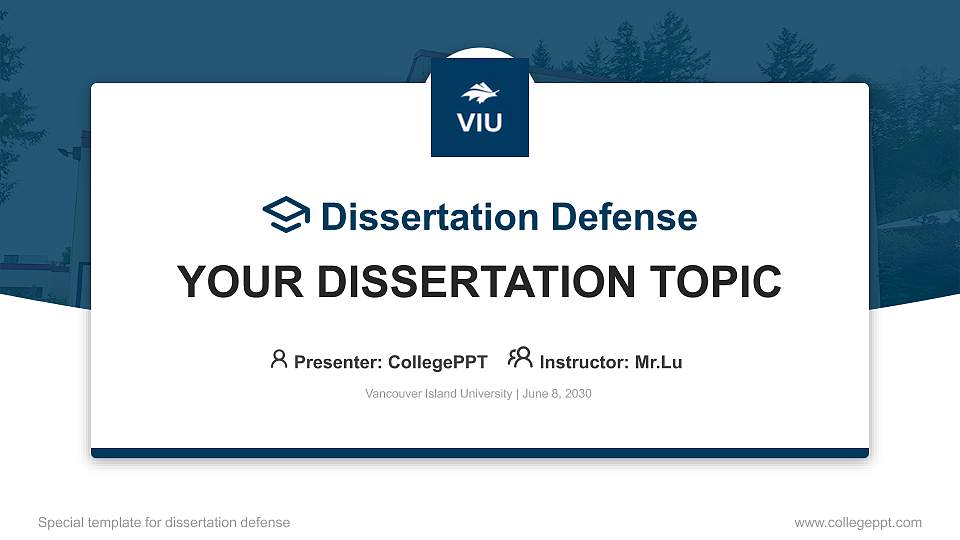 VIU

Dissertation Defense

YOUR DISSERTATION TOPIC

Presenter: CollegePPT Instructor: Mr.Lu

Vancouver Island University | June 8, 2030

Special template for dissertation defense

www.collegeppt.com